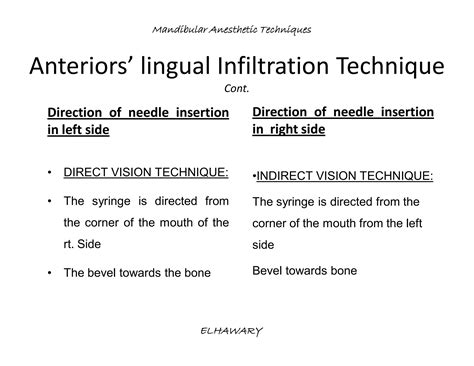 Mandibular Anesthetic Techniques

Anteriors' lingual Infiltration Technique
Cont.

Direction of needle insertion in left side

• DIRECT VISION TECHNIQUE:

• The syringe is directed from the corner of the mouth of the rt. Side

• The bevel towards the bone

Direction of needle insertion in right side

•INDIRECT VISION TECHNIQUE:

The syringe is directed from the corner of the mouth from the left side

Bevel towards bone

ELHAWARY